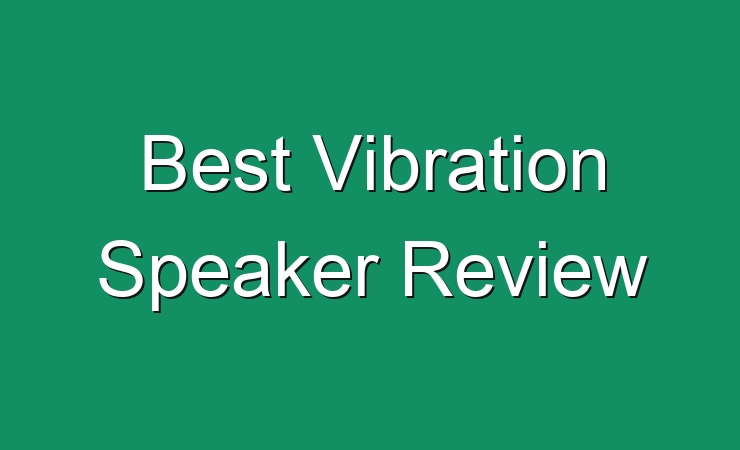 Best Vibration Speaker Review